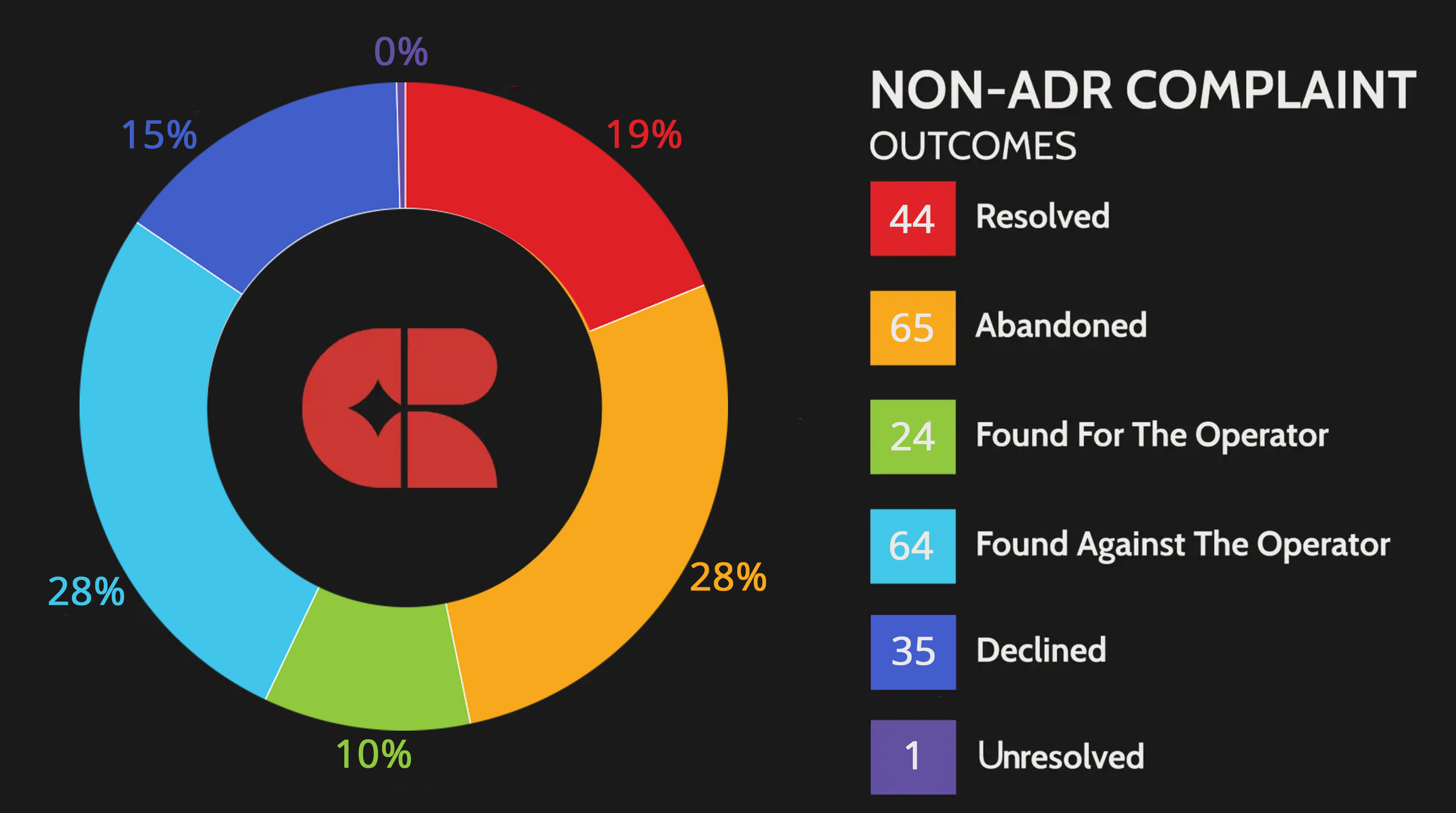 0%

15%

19%

28%

28%

10%

NON-ADR COMPLAINT
OUTCOMES

44 Resolved

65 Abandoned

24 Found For The Operator

64 Found Against The Operator

35 Declined

1 Unresolved